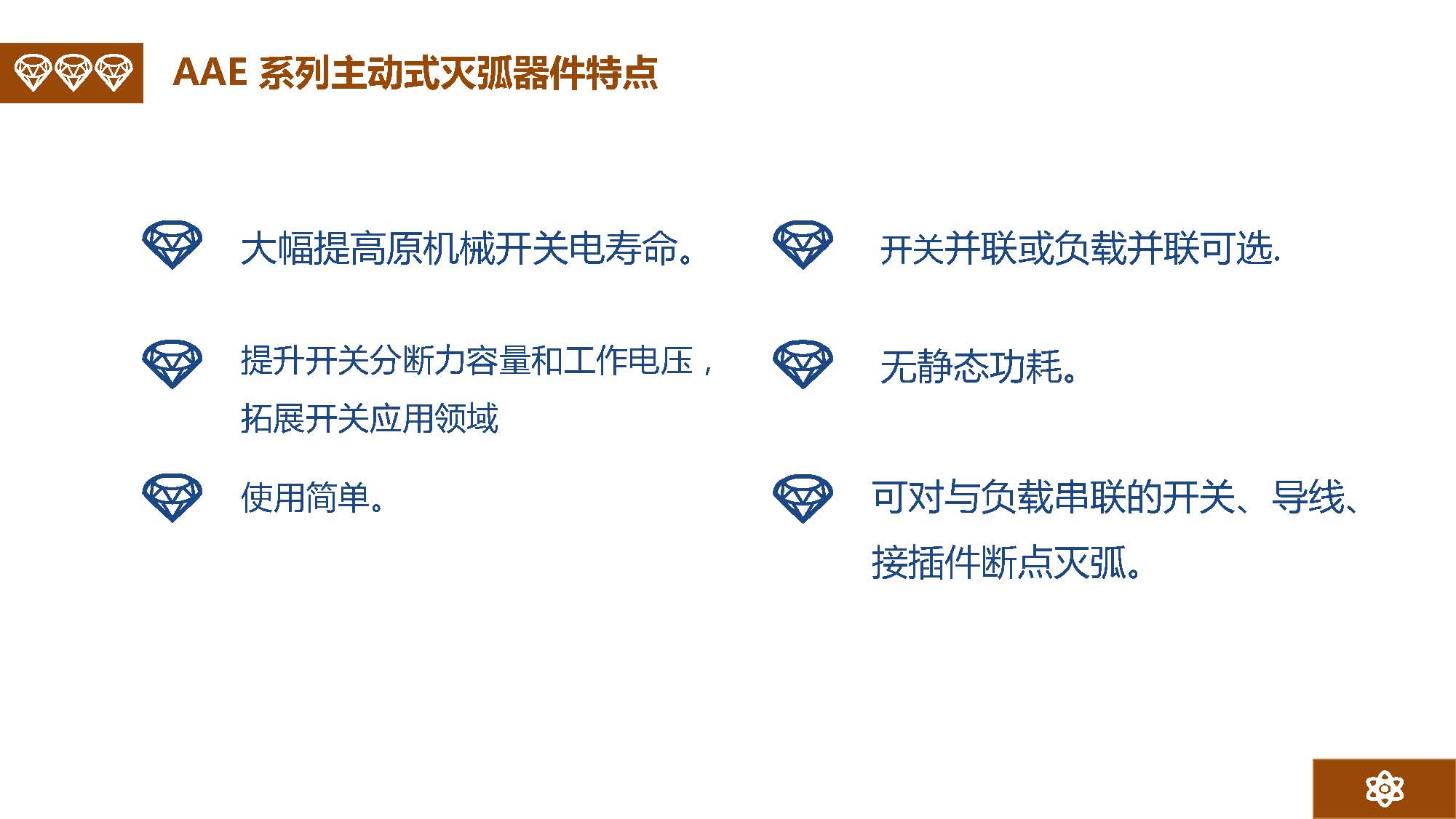 AAE 系列主动式灭弧器件特点

大幅提高原机械开关电寿命。

提升开关分断力容量和工作电压，拓展开关应用领域

使用简单。

开关并联或负载并联可选.

无静态功耗。

可对与负载串联的开关、导线、接插件断点灭弧。